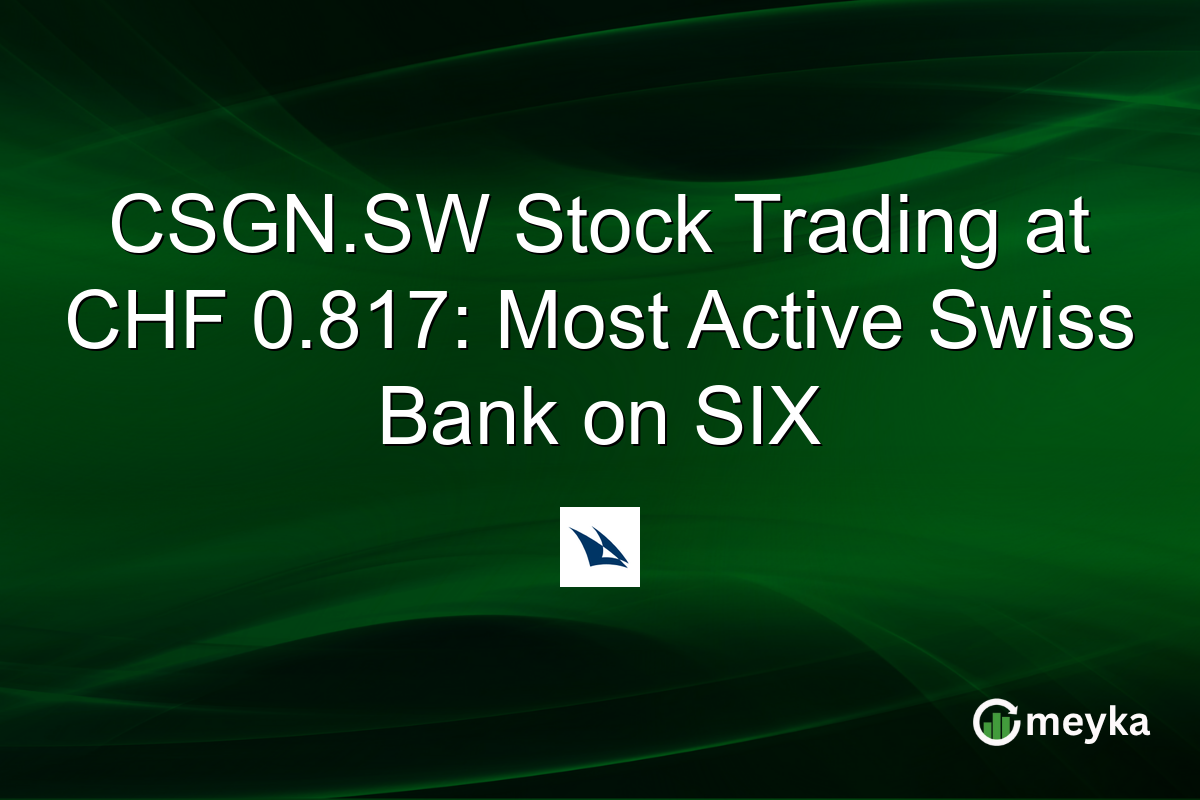 CSGN.SW Stock Trading at CHF 0.817: Most Active Swiss Bank on SIX

meyka